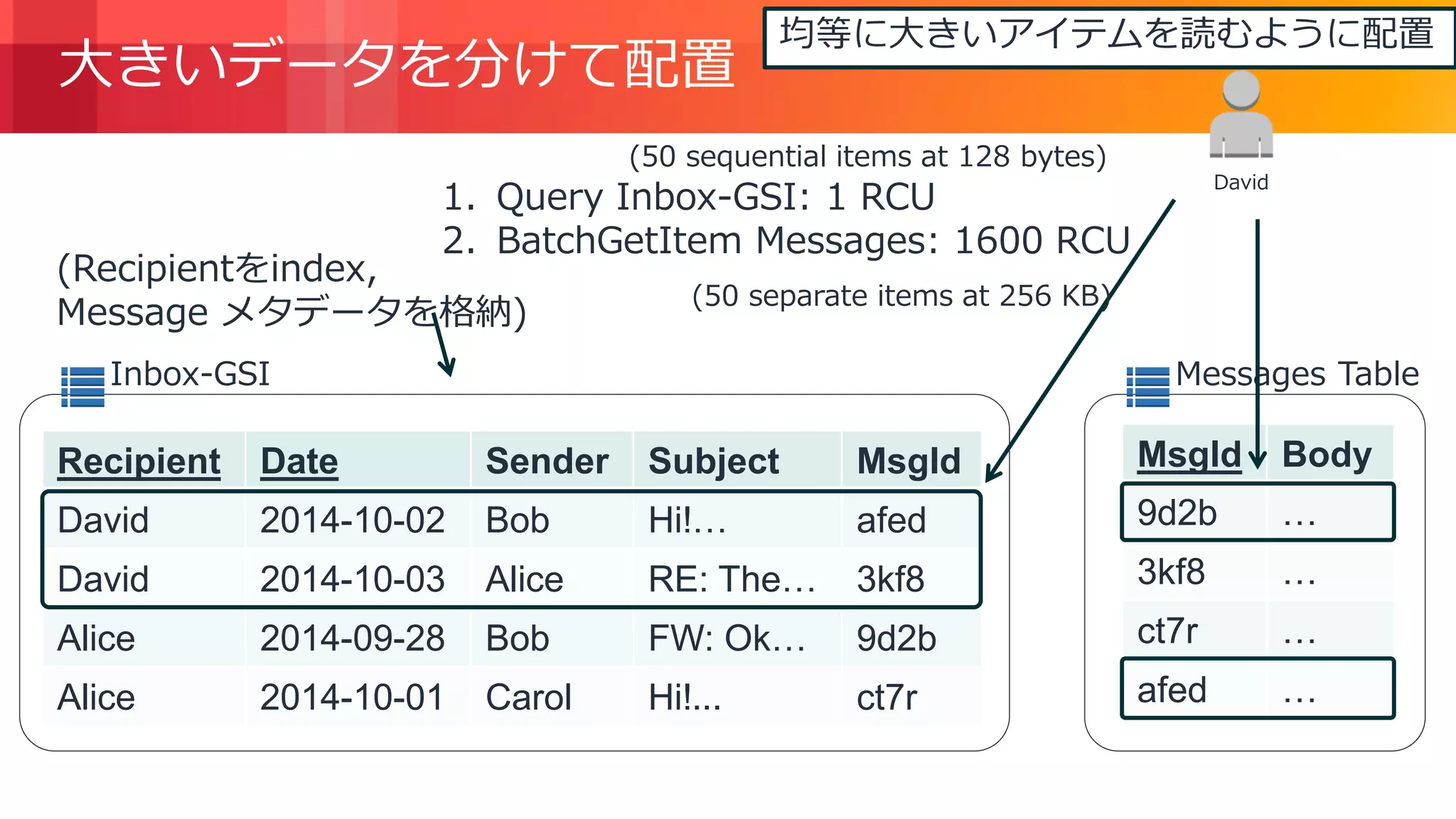 大きいデータを分けて配置

均等に大きいアイテムを読むように配置

David

(50 sequential items at 128 bytes)

1. Query Inbox-GSI: 1 RCU
2. BatchGetItem Messages: 1600 RCU

(50 separate items at 256 KB)

(Recipientをindex, Message メタデータを格納)

Inbox-GSI

| Recipient | Date | Sender | Subject | MsgId |
|---|---|---|---|---|
| David | 2014-10-02 | Bob | Hi!… | afed |
| David | 2014-10-03 | Alice | RE: The… | 3kf8 |
| Alice | 2014-09-28 | Bob | FW: Ok… | 9d2b |
| Alice | 2014-10-01 | Carol | Hi!... | ct7r |

Messages Table

| MsgId | Body |
|---|---|
| 9d2b | … |
| 3kf8 | … |
| ct7r | … |
| afed | … |